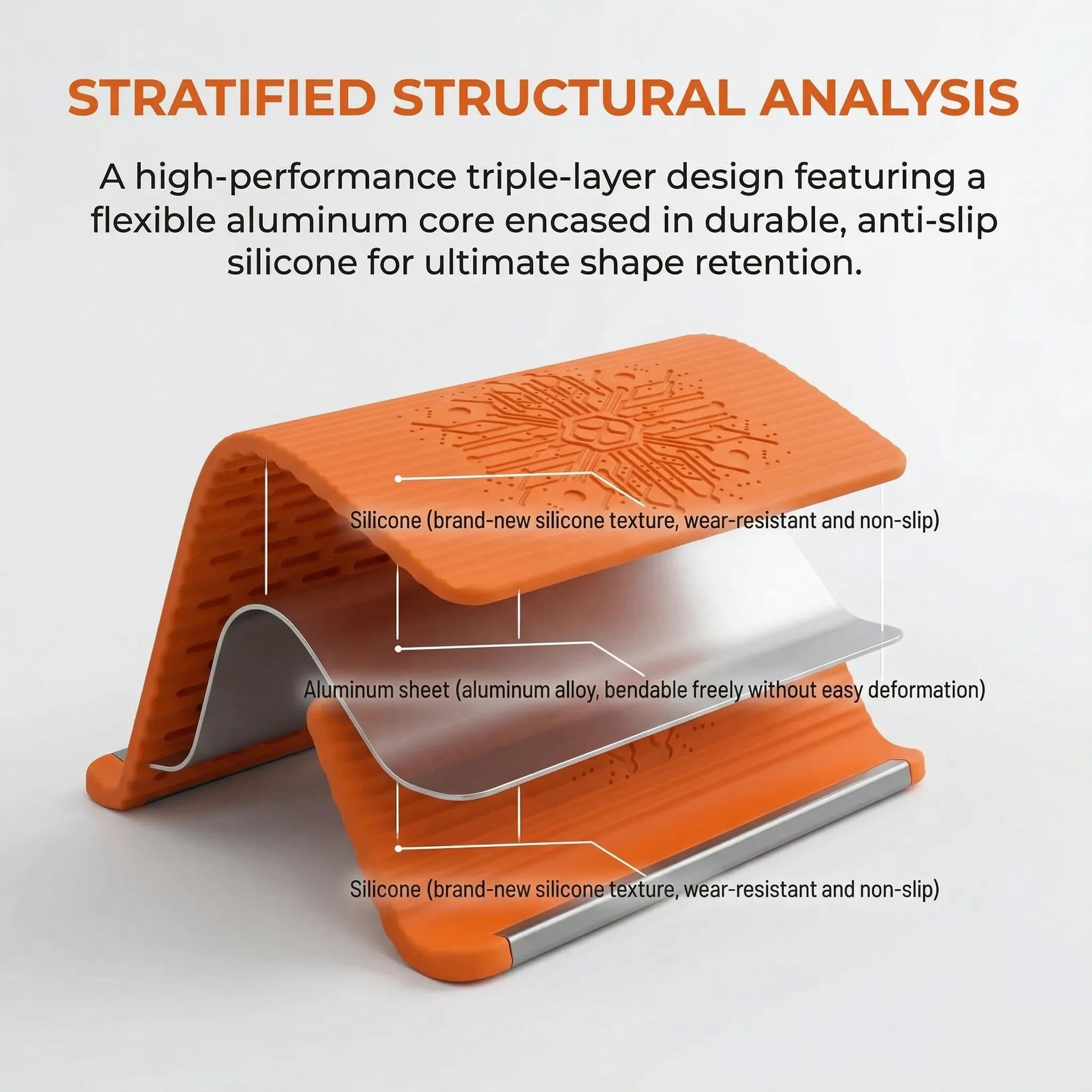 STRATIFIED STRUCTURAL ANALYSIS

A high-performance triple-layer design featuring a flexible aluminum core encased in durable, anti-slip silicone for ultimate shape retention.

Silicone (brand-new silicone texture, wear-resistant and non-slip)

Aluminum sheet (aluminum alloy, bendable freely without easy deformation)

Silicone (brand-new silicone texture, wear-resistant and non-slip)